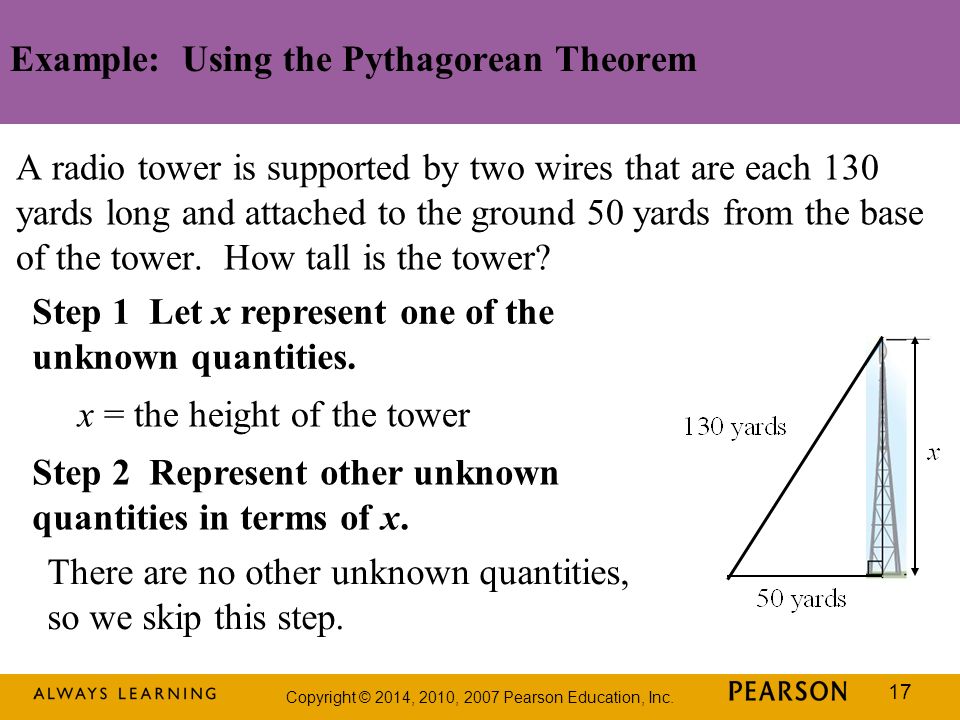 Example: Using the Pythagorean Theorem

A radio tower is supported by two wires that are each 130 yards long and attached to the ground 50 yards from the base of the tower. How tall is the tower?

Step 1 Let $x$ represent one of the unknown quantities.

$x$ = the height of the tower

Step 2 Represent other unknown quantities in terms of $x$.

There are no other unknown quantities, so we skip this step.

130 yards

$x$

50 yards

ALWAYS LEARNING

Copyright © 2014, 2010, 2007 Pearson Education, Inc.

PEARSON

17